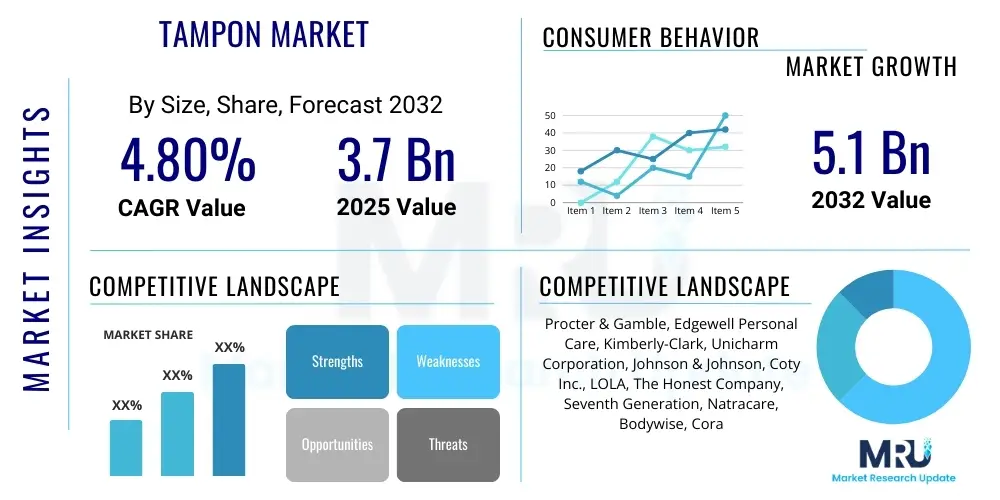 MARKET INSIGHTS

TAMPON MARKET

By Size, Share, Forecast 2032

4.80%
CAGR Value

3.7 Bn
2025 Value

CONSUMER BEHAVIOR

MARKET GROWTH

50
40
30
20
10
0
Item 1 Item 2 Item 3 Item 4 Item 5

5.1 Bn
2032 Value

COMPETITIVE LANDSCAPE

MARKET SHARE

XX%
XX%
XX%

Strengths
Weaknesses
Opportunities
Threats

COMPETITIVE LANDSCAPE

Procter & Gamble, Edgewell Personal Care, Kimberly-Clark, Unicharm Corporation, Johnson & Johnson, Coty Inc., LOLA, The Honest Company, Seventh Generation, Natracare, Bodywise, Cora

MRU
Market Research Update